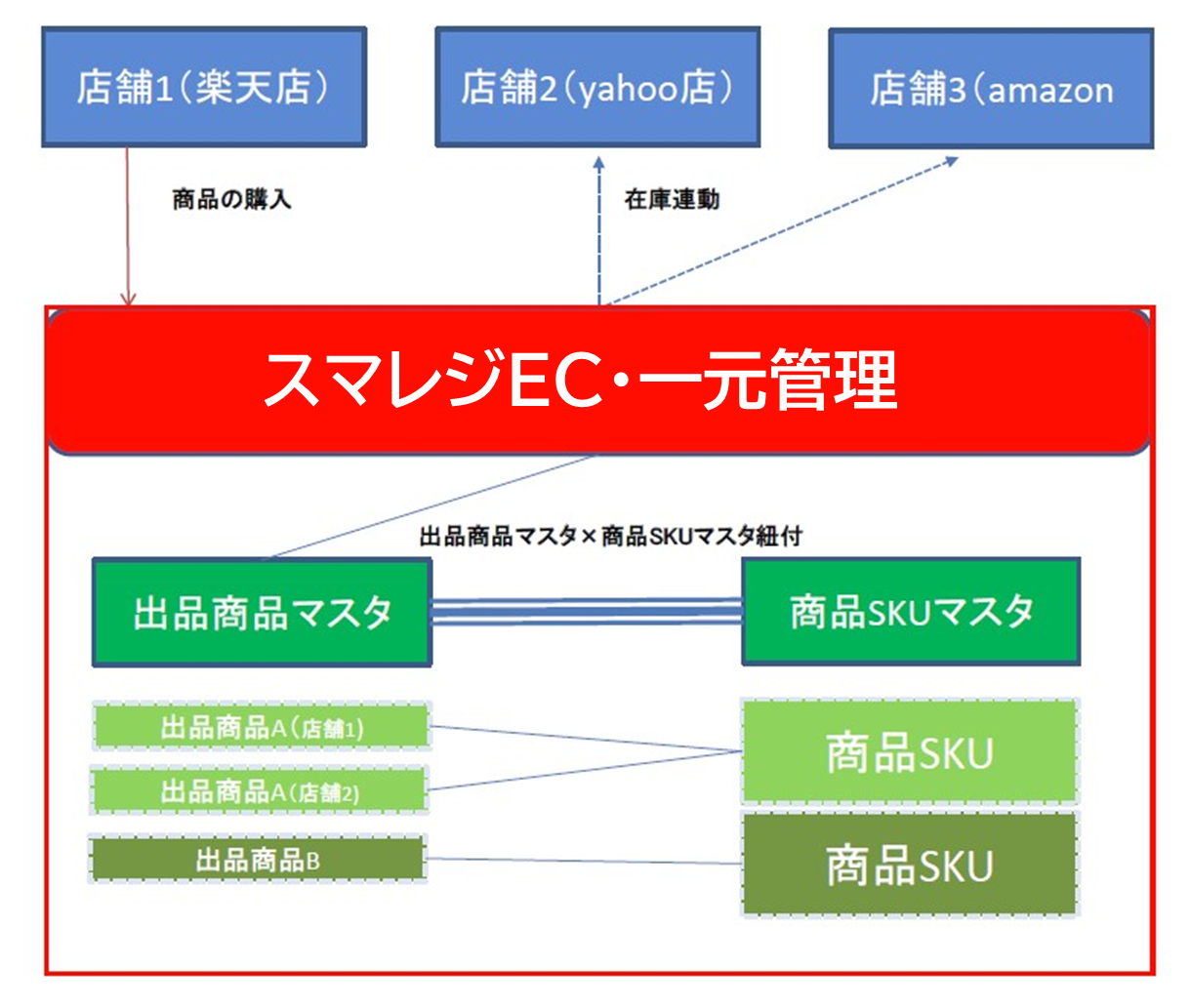 店舗1（楽天店）

店舗2（yahoo店）

店舗3（amazon

商品の購入

在庫連動

スマレジEC・一元管理

出品商品マスタ×商品SKUマスタ紐付

出品商品マスタ

商品SKUマスタ

出品商品A（店舗1）

出品商品A（店舗2）

出品商品B

商品SKU

商品SKU